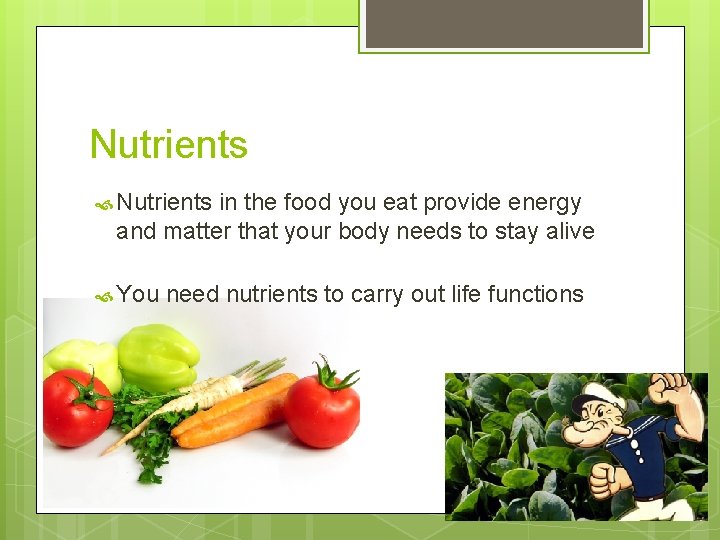 Nutrients

Nutrients in the food you eat provide energy and matter that your body needs to stay alive

You need nutrients to carry out life functions